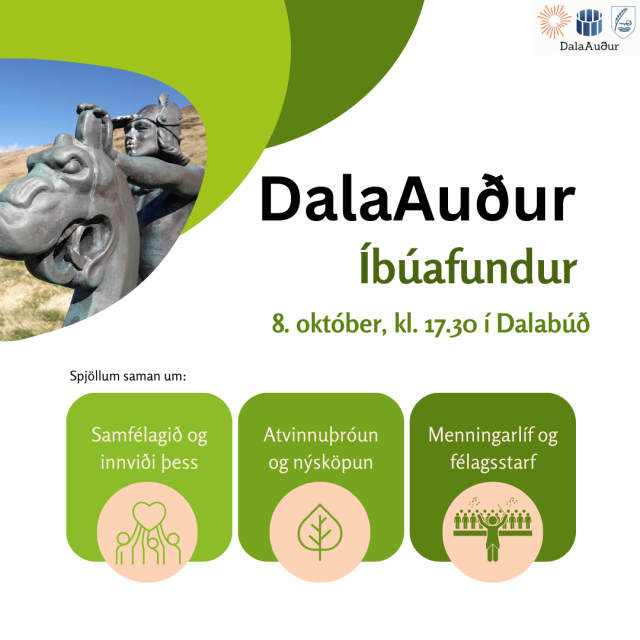 DalaAuður

DalaAuður
Íbúafundur

8. október, kl. 17.30 í Dalabúð

Spjöllum saman um:

Samfélagið og innviði þess

Atvinnuþróun og nýsköpun

Menningarlíf og félagsstarf